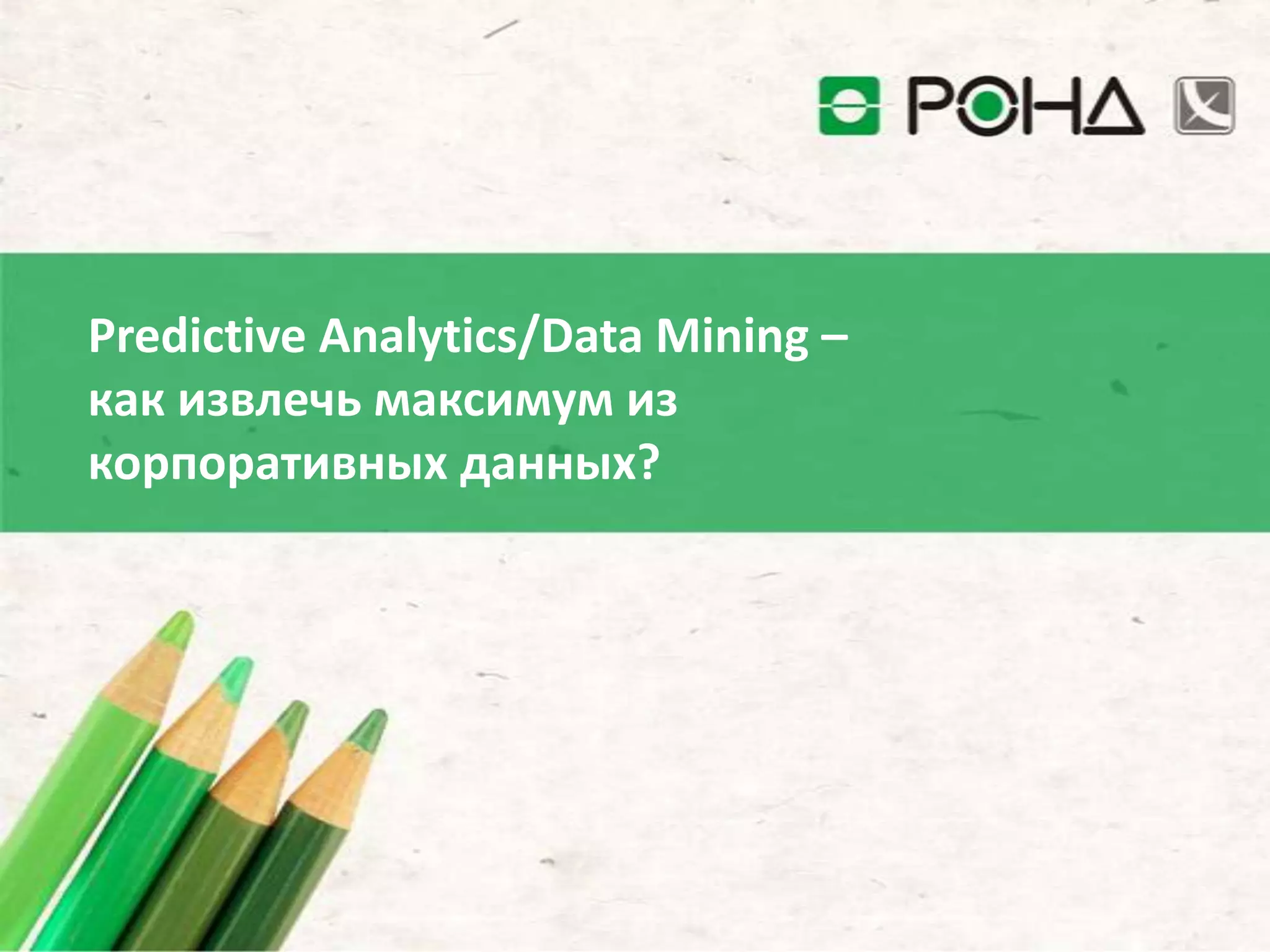 РОНД

Predictive Analytics/Data Mining – как извлечь максимум из корпоративных данных?